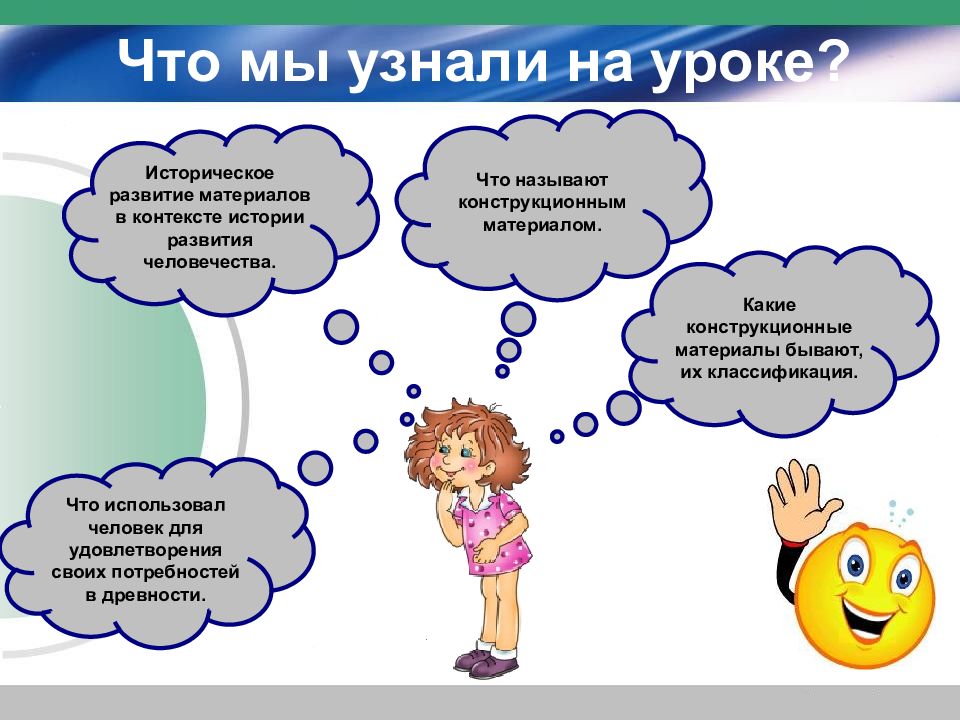 Что мы узнали на уроке?

Историческое развитие материалов в контексте истории развития человечества.

Что называют конструкционным материалом.

Какие конструкционные материалы бывают, их классификация.

Что использовал человек для удовлетворения своих потребностей в древности.